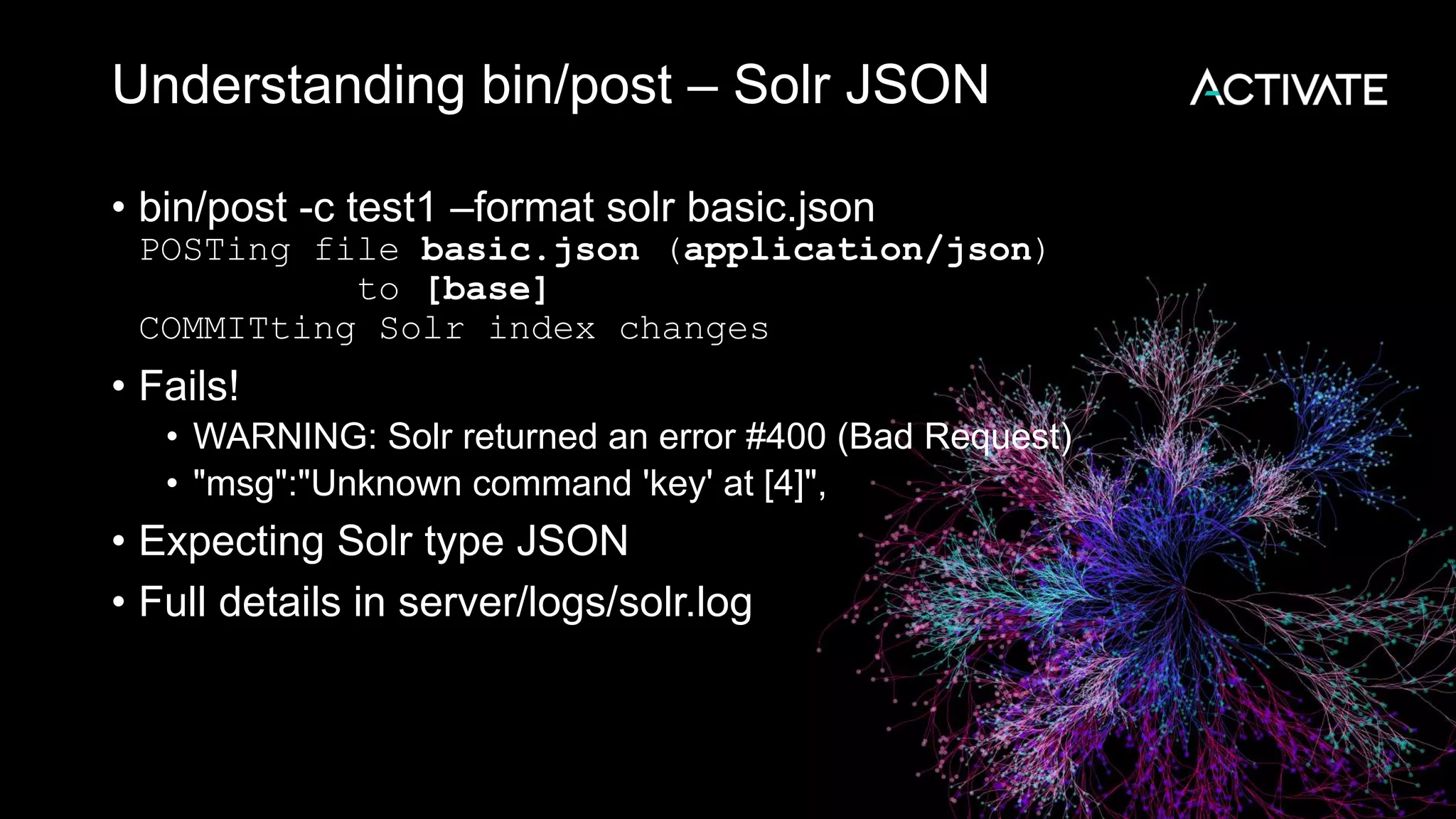 Understanding bin/post – Solr JSON

ACTIVATE

• bin/post -c test1 –format solr basic.json
POSTing file basic.json (application/json)
to [base]
COMMITting Solr index changes

• Fails!
• WARNING: Solr returned an error #400 (Bad Request)
• "msg":"Unknown command 'key' at [4]",

• Expecting Solr type JSON

• Full details in server/logs/solr.log